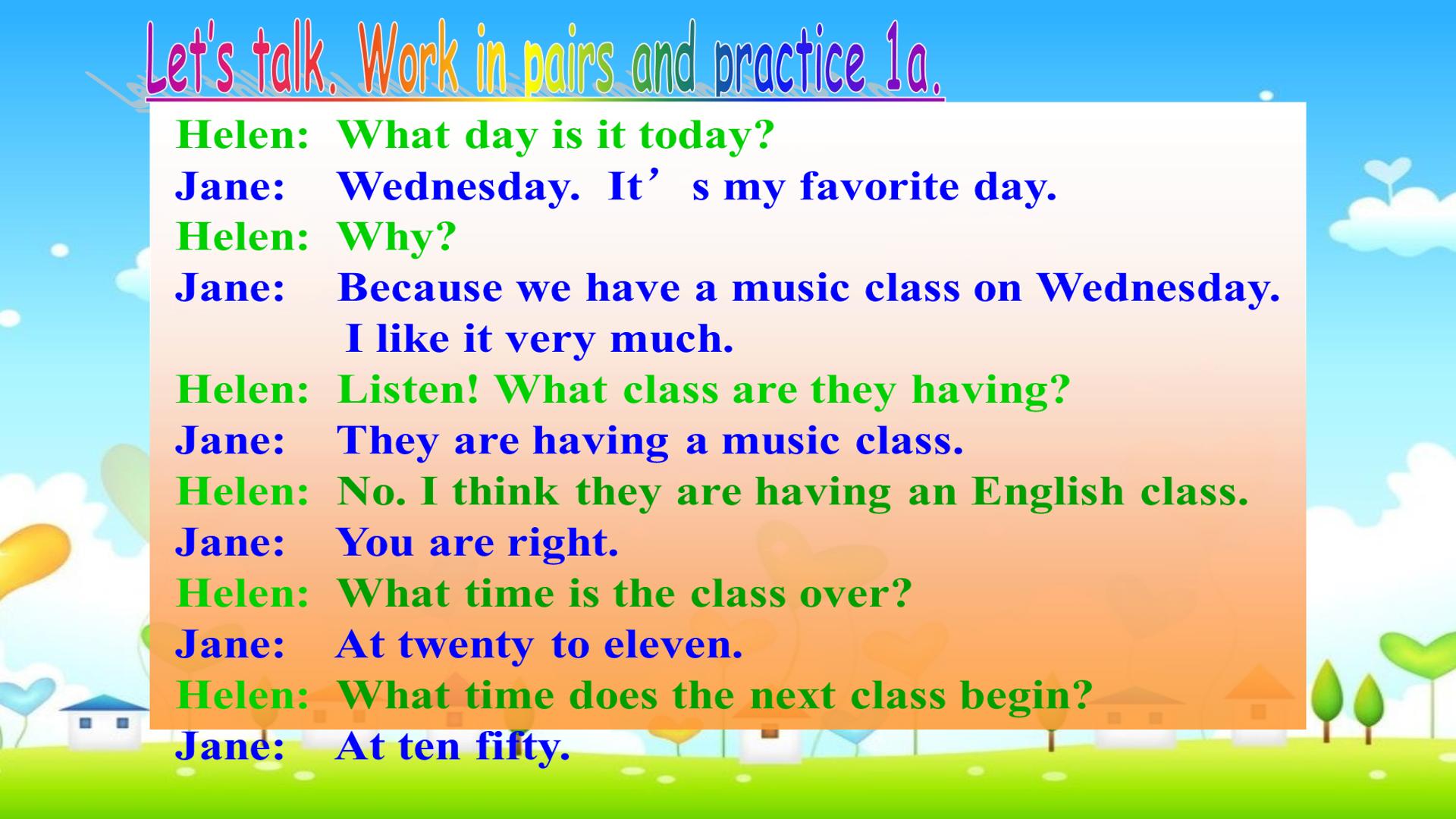 Let's talk. Work in pairs and practice 1a.

Helen: What day is it today?
Jane: Wednesday. It’s my favorite day.
Helen: Why?
Jane: Because we have a music class on Wednesday. I like it very much.
Helen: Listen! What class are they having?
Jane: They are having a music class.
Helen: No. I think they are having an English class.
Jane: You are right.
Helen: What time is the class over?
Jane: At twenty to eleven.
Helen: What time does the next class begin?
Jane: At ten fifty.